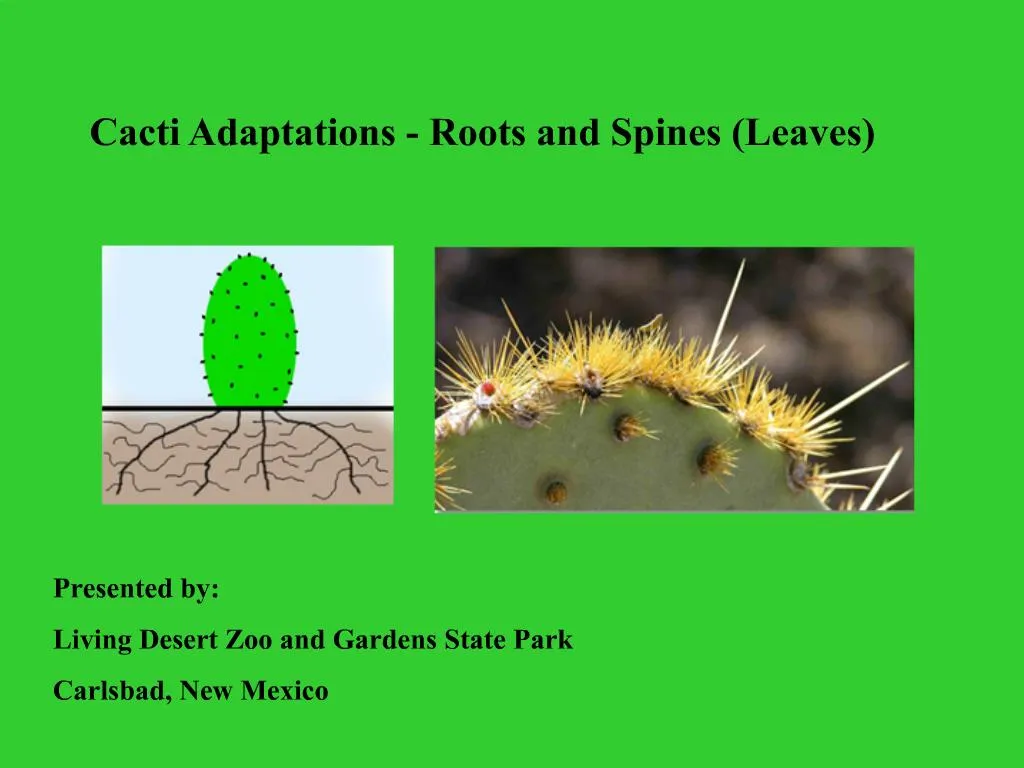 Cacti Adaptations - Roots and Spines (Leaves)

Presented by:

Living Desert Zoo and Gardens State Park

Carlsbad, New Mexico